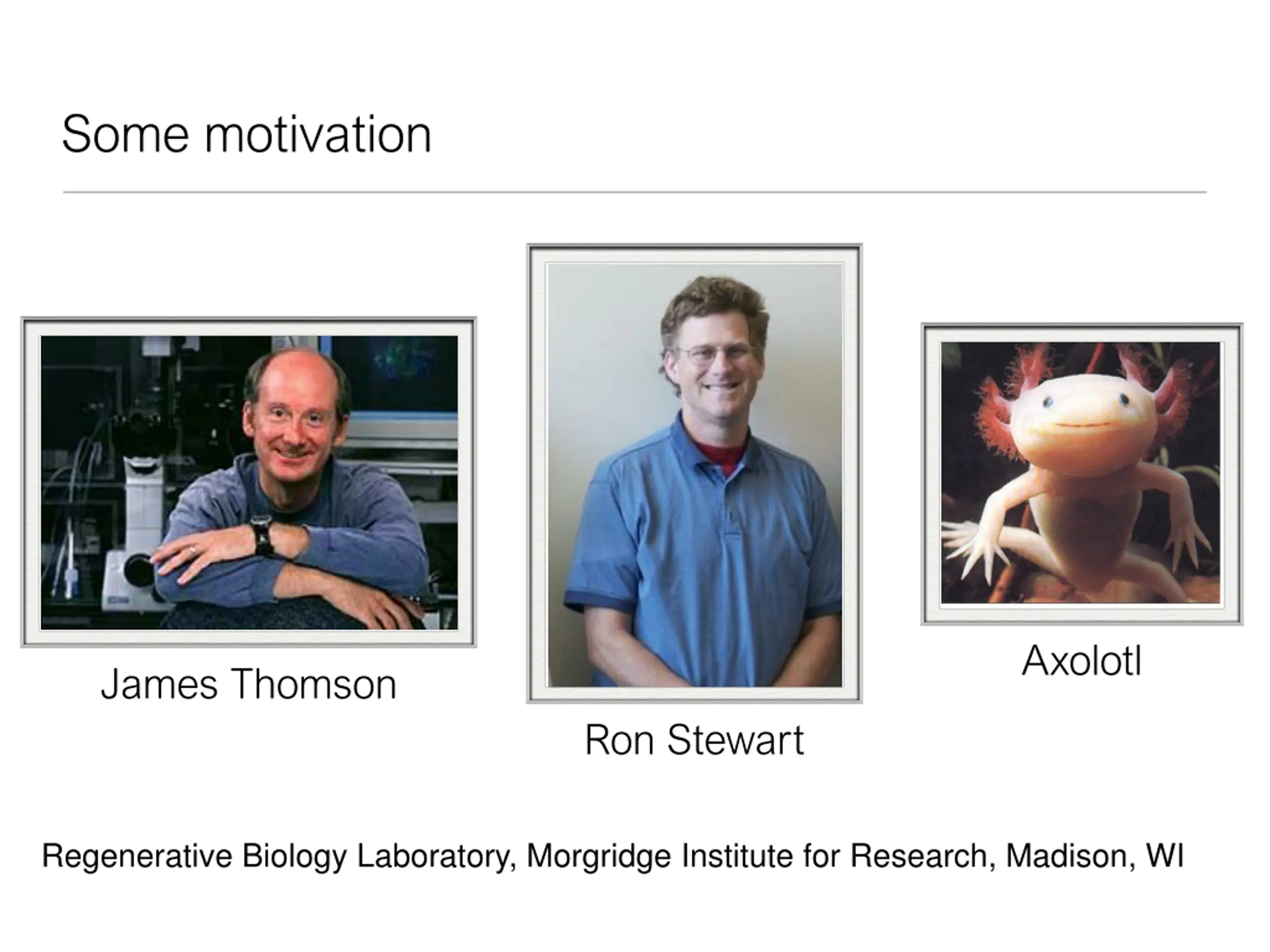 Some motivation

James Thomson

Ron Stewart

Axolotl

Regenerative Biology Laboratory, Morgridge Institute for Research, Madison, WI